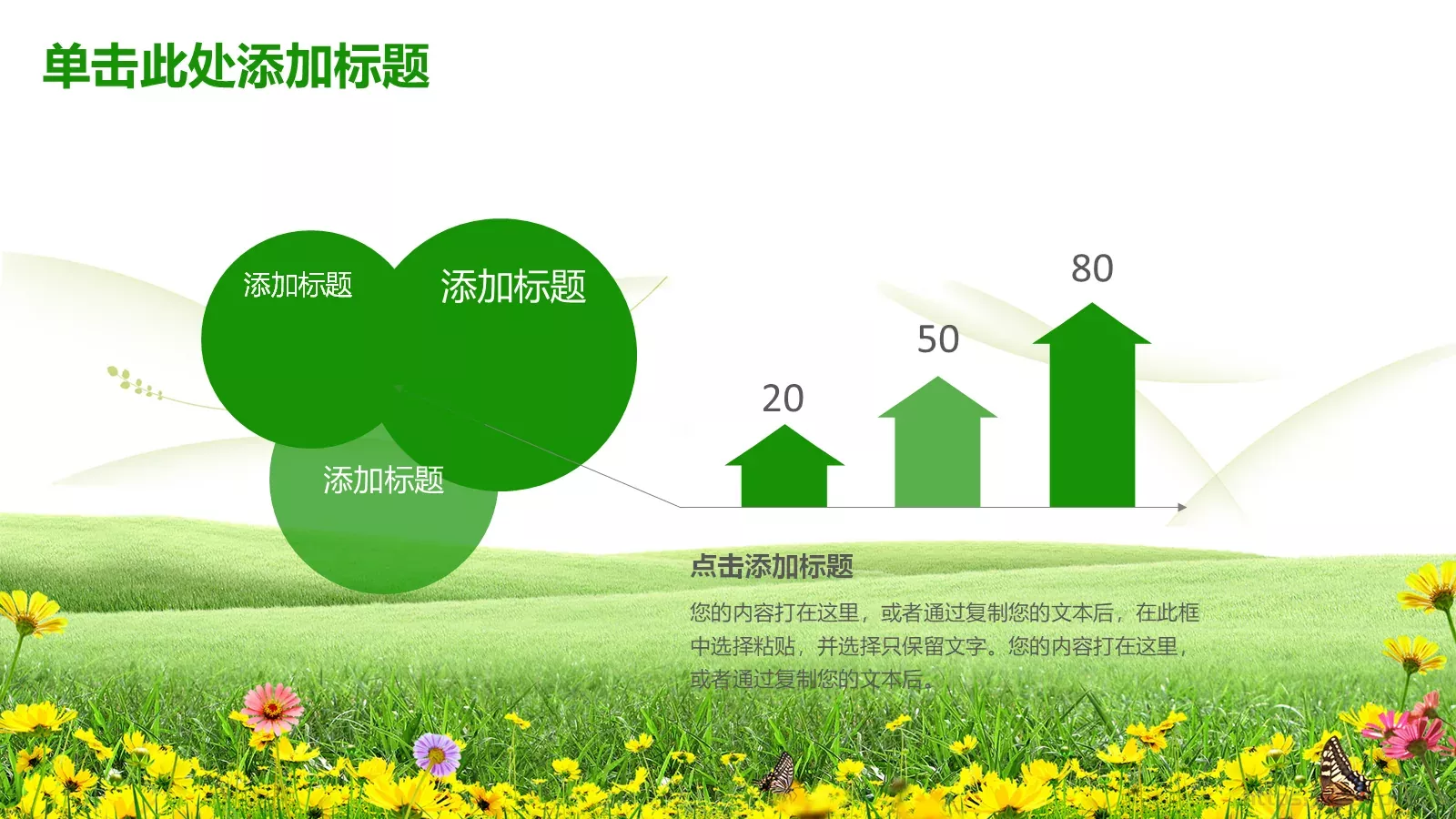 单击此处添加标题

添加标题

添加标题

添加标题

20

50

80

点击添加标题

您的内容打在这里，或者通过复制您的文本后，在此框中选择粘贴，并选择只保留文字。您的内容打在这里，或者通过复制您的文本后。